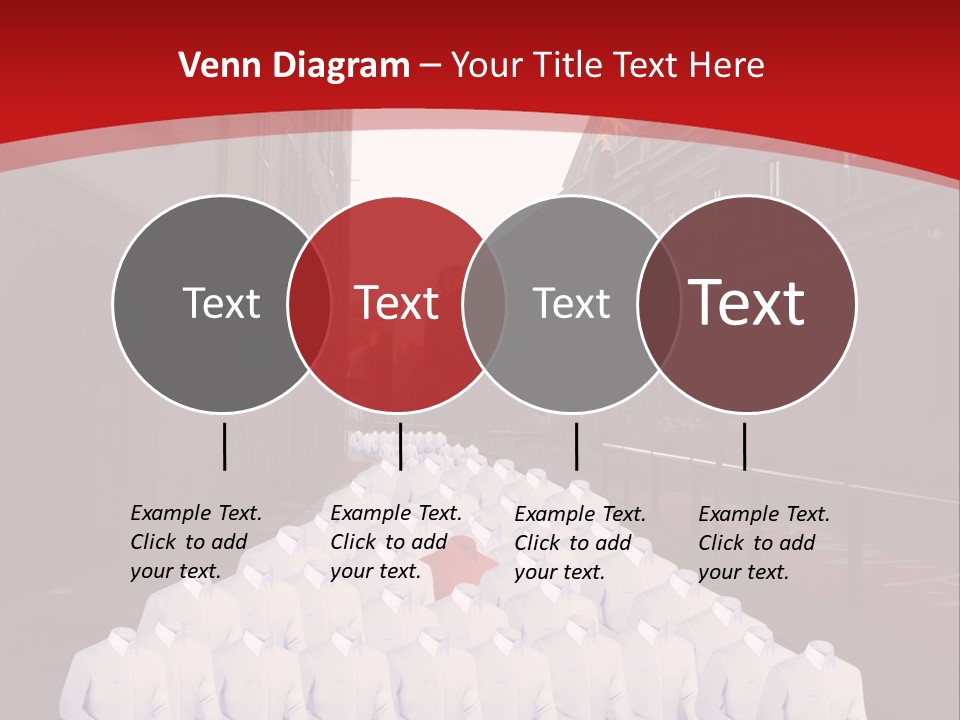 Venn Diagram – Your Title Text Here

Text

Text

Text

Text

Example Text. Click to add your text.

Example Text. Click to add your text.

Example Text. Click to add your text.

Example Text. Click to add your text.